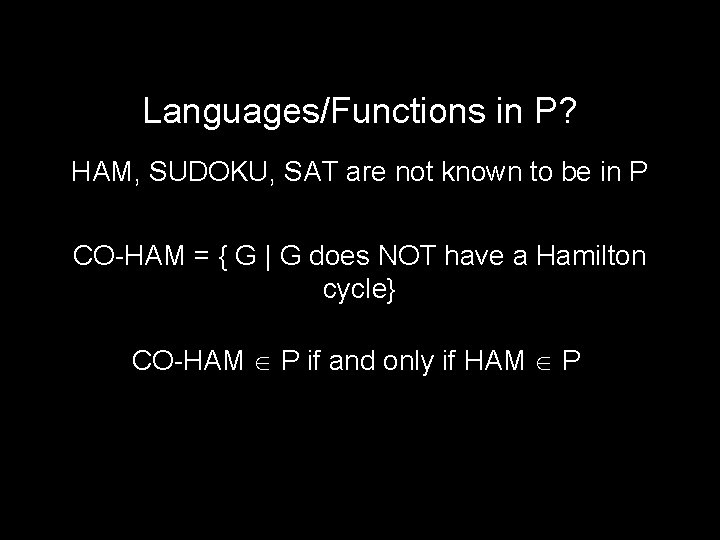 Languages/Functions in P?

HAM, SUDOKU, SAT are not known to be in P

CO-HAM = { G | G does NOT have a Hamilton cycle}

CO-HAM $\in$ P if and only if HAM $\in$ P